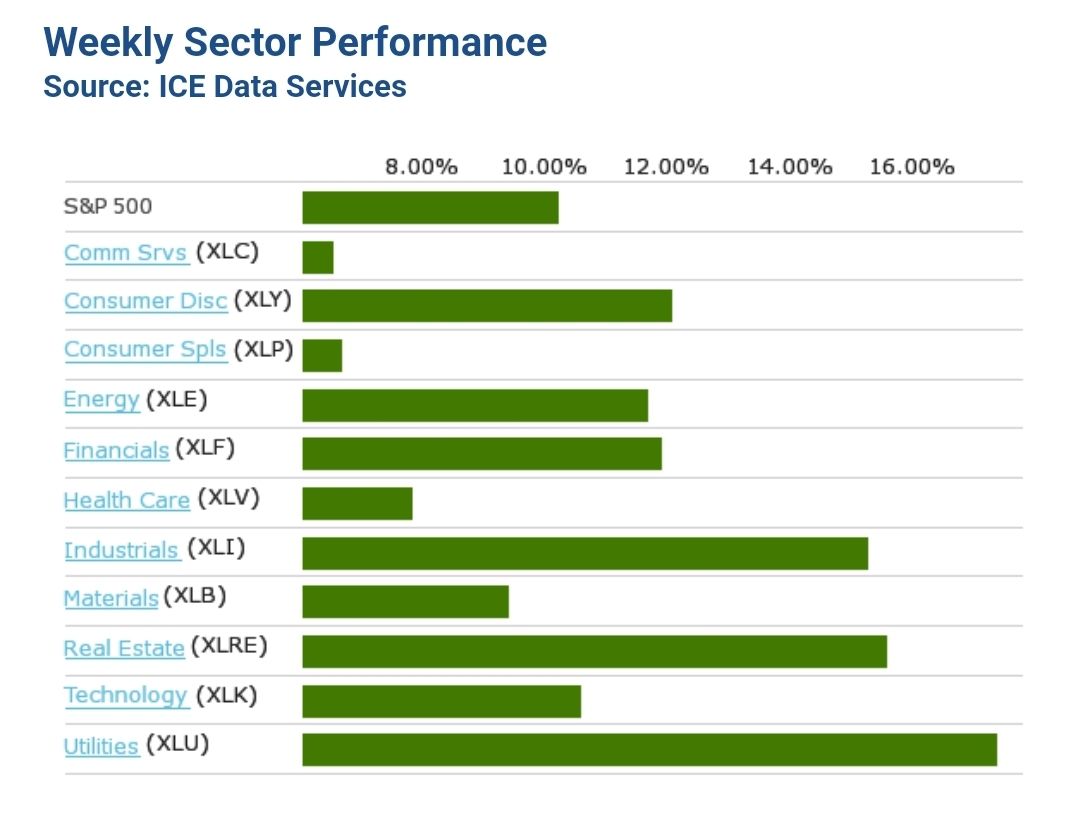 Weekly Sector Performance
Source: ICE Data Services

8.00% 10.00% 12.00% 14.00% 16.00%

S&P 500
Comm Srvs (XLC)
Consumer Disc (XLY)
Consumer Spls (XLP)
Energy (XLE)
Financials (XLF)
Health Care (XLV)
Industrials (XLI)
Materials (XLB)
Real Estate (XLRE)
Technology (XLK)
Utilities (XLU)